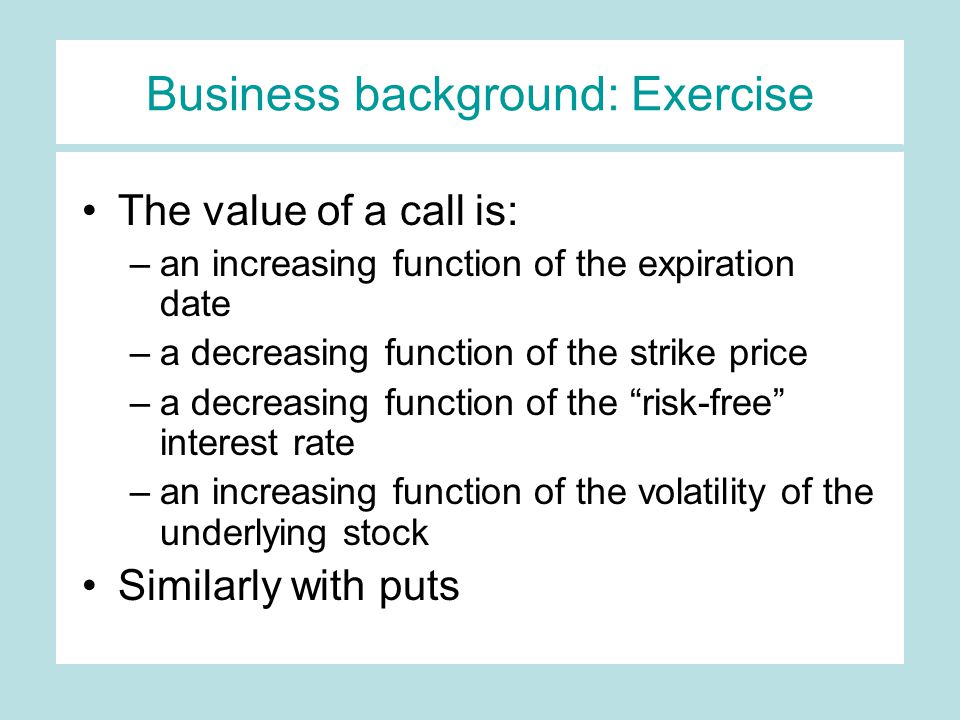 Business background: Exercise

• The value of a call is:
– an increasing function of the expiration date
– a decreasing function of the strike price
– a decreasing function of the “risk-free” interest rate
– an increasing function of the volatility of the underlying stock
• Similarly with puts